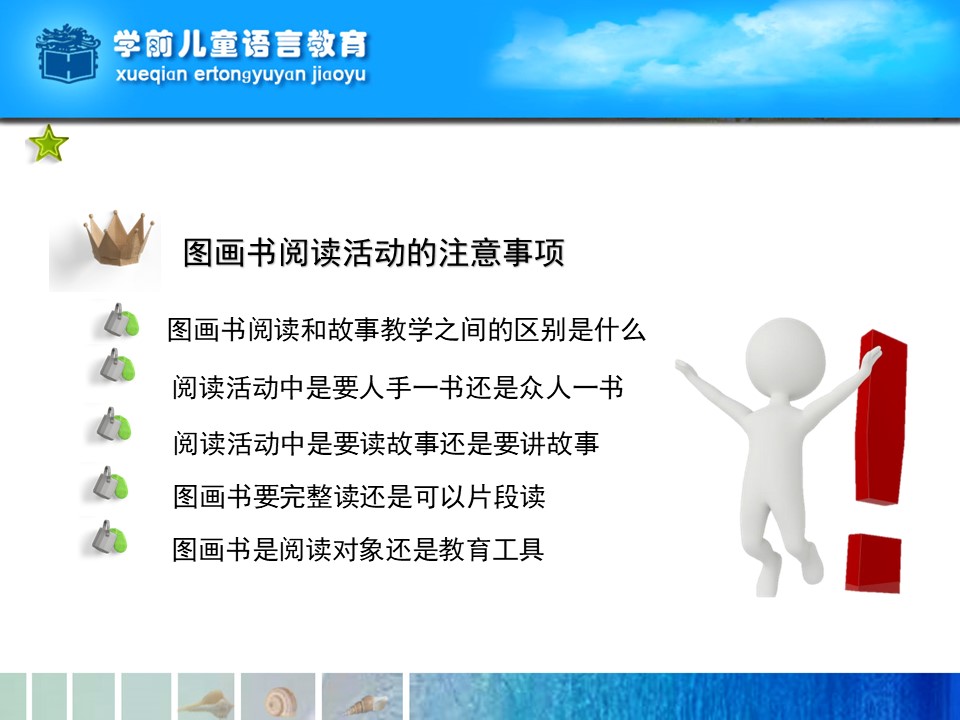 学前儿童语言教育
xueqian ertongyuyan jiaoyu

图画书阅读活动的注意事项

图画书阅读和故事教学之间的区别是什么

阅读活动中是要人手一书还是众人一书

阅读活动中是要读故事还是要讲故事

图画书要完整读还是可以片段读

图画书是阅读对象还是教育工具